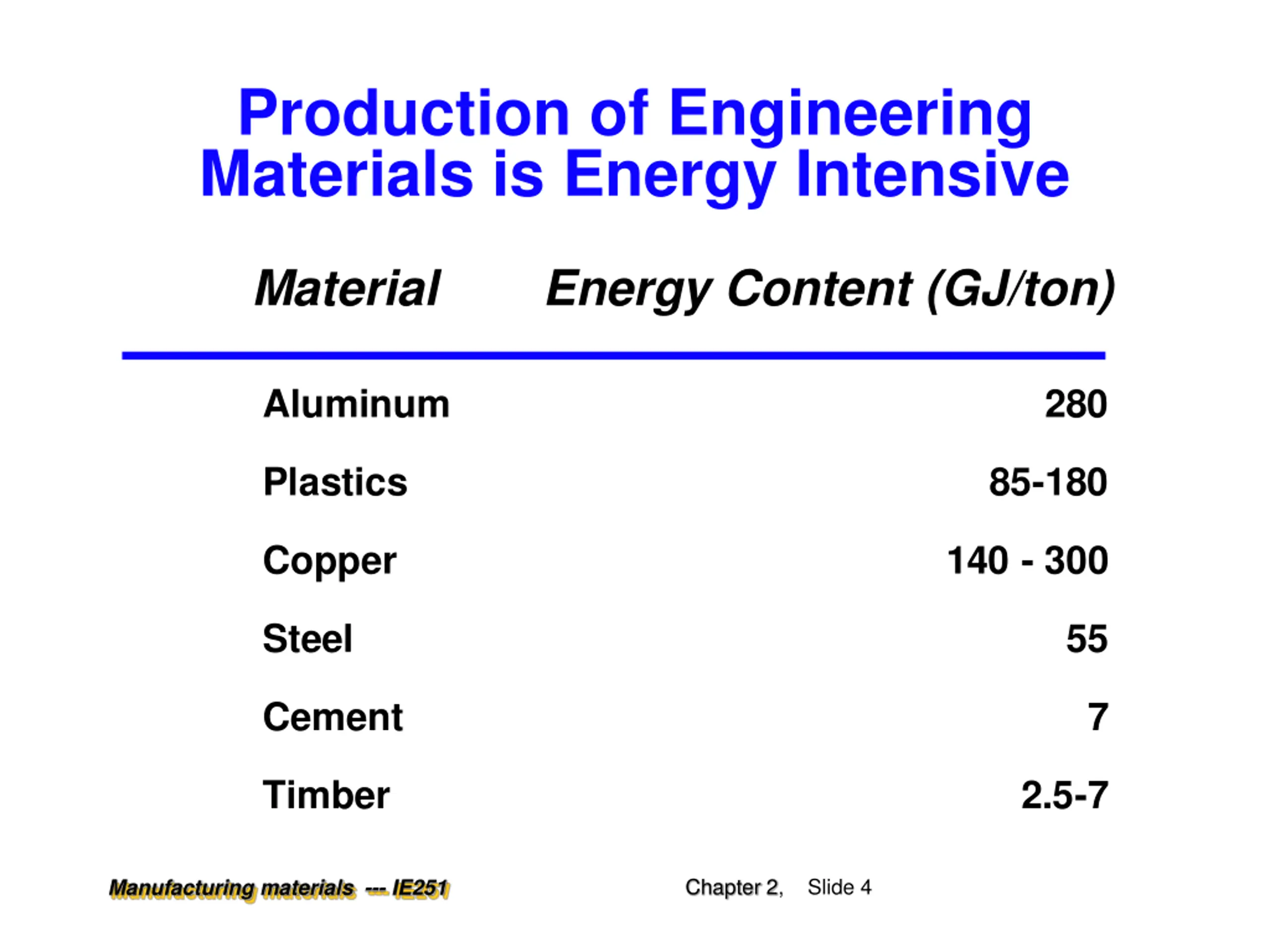 Production of Engineering Materials is Energy Intensive

| Material | Energy Content (GJ/ton) |
|---|---|
| Aluminum | 280 |
| Plastics | 85-180 |
| Copper | 140 - 300 |
| Steel | 55 |
| Cement | 7 |
| Timber | 2.5-7 |

Manufacturing materials --- IE251

Chapter 2, Slide 4